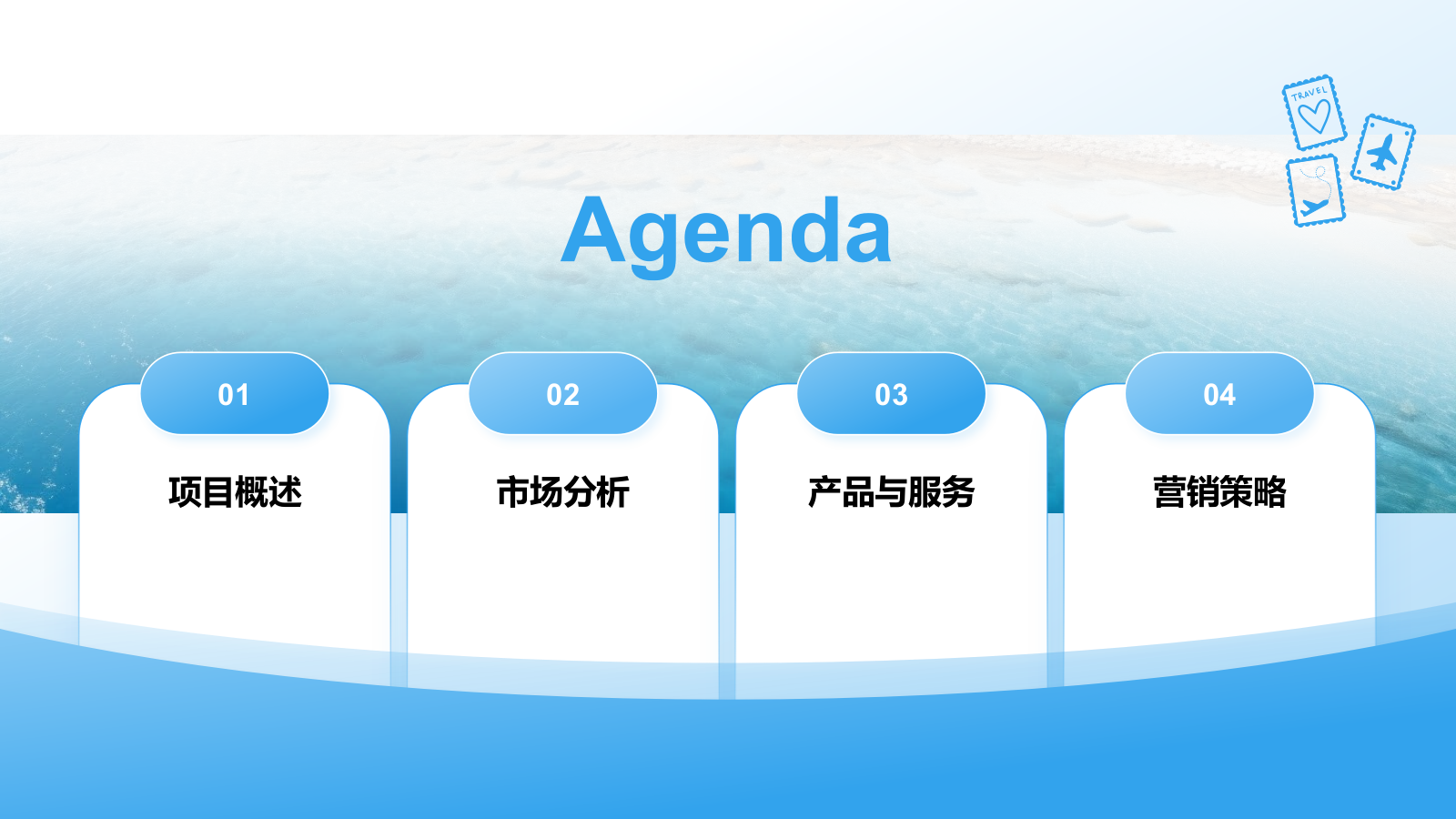 TRAVEL

Agenda

01
项目概述

02
市场分析

03
产品与服务

04
营销策略